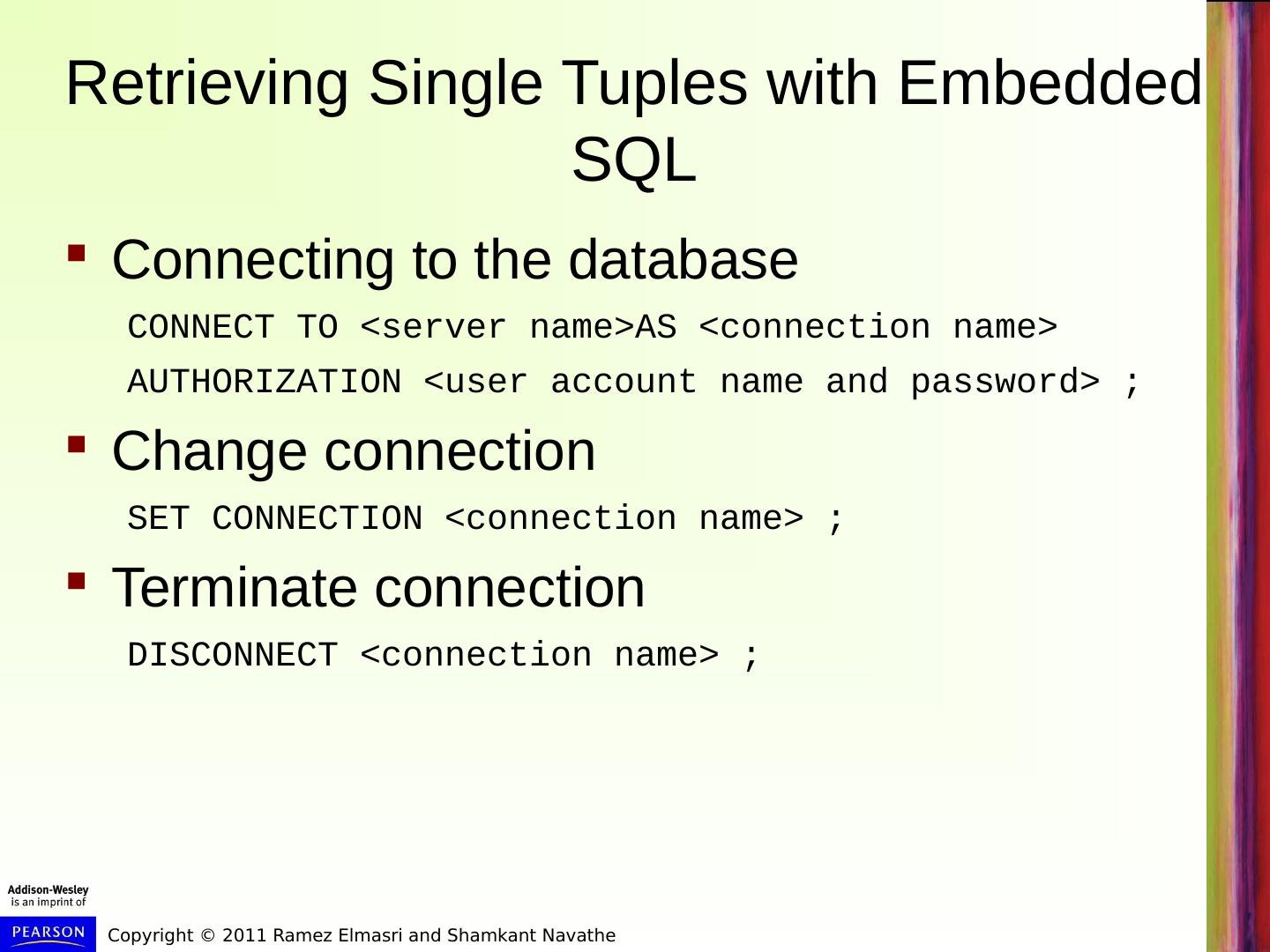 Retrieving Single Tuples with Embedded SQL

Connecting to the database

CONNECT TO <server name>AS <connection name>

AUTHORIZATION <user account name and password> ;

Change connection

SET CONNECTION <connection name> ;

Terminate connection

DISCONNECT <connection name> ;

Addison-Wesley is an imprint of

PEARSON

Copyright © 2011 Ramez Elmasri and Shamkant Navathe